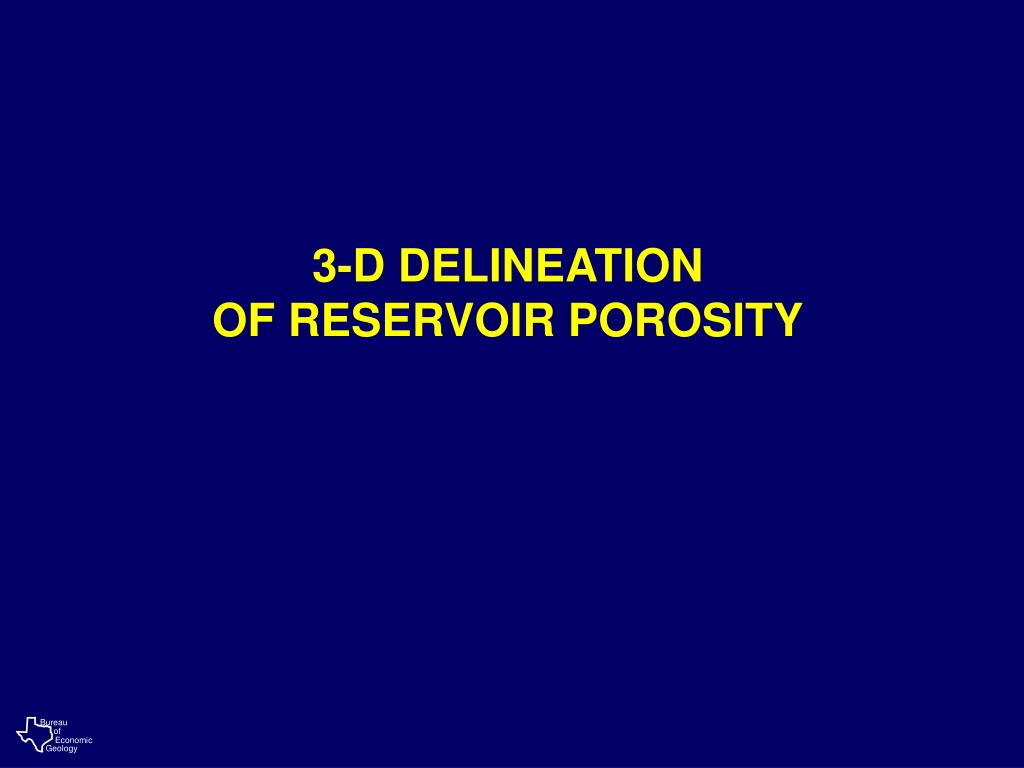 3-D DELINEATION
OF RESERVOIR POROSITY

Bureau
of
Economic
Geology